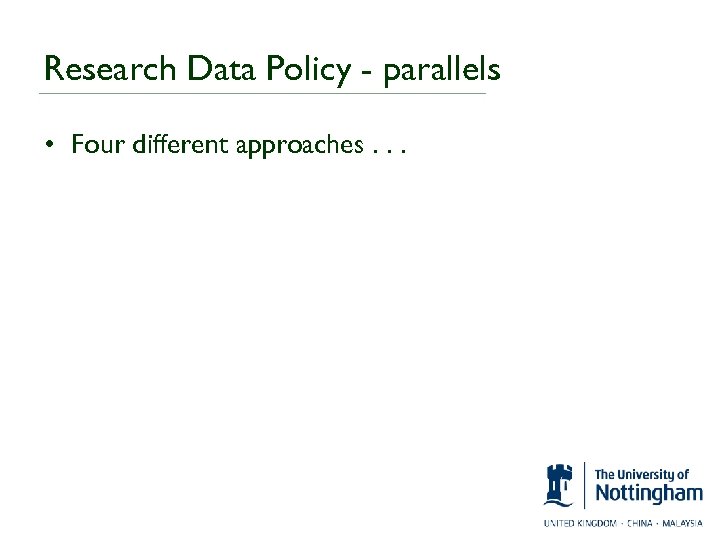 Research Data Policy - parallels

• Four different approaches . . .

The University of Nottingham

UNITED KINGDOM · CHINA · MALAYSIA